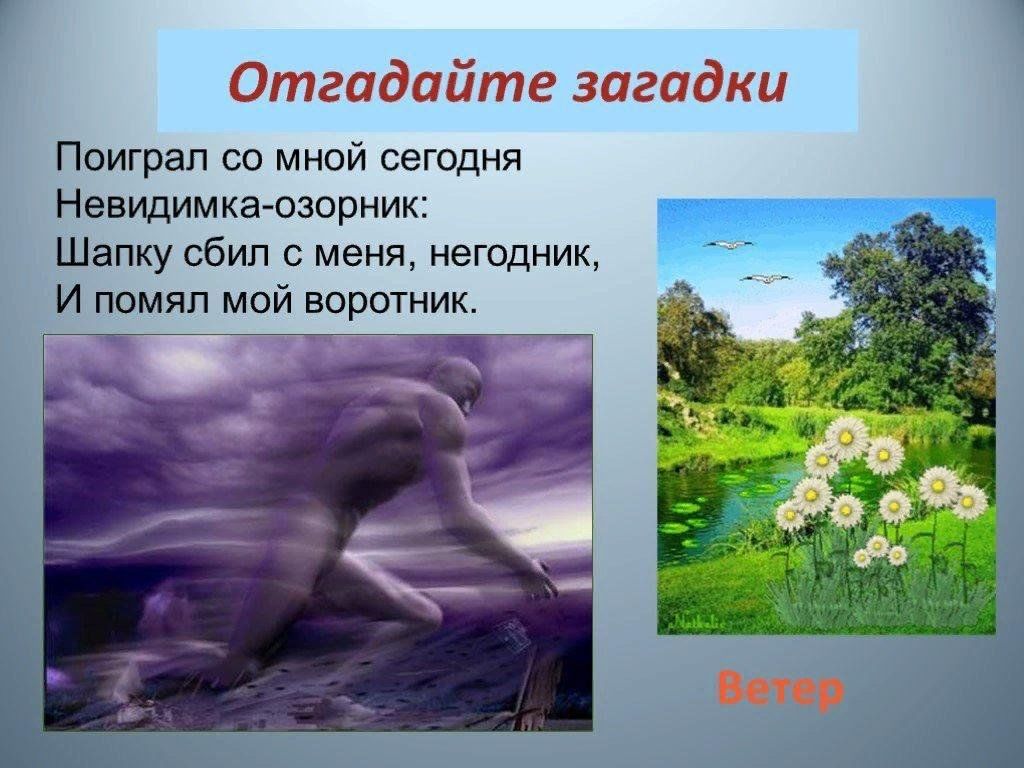 Отгадайте загадки

Поиграл со мной сегодня
Невидимка-озорник:
Шапку сбил с меня, негодник,
И помял мой воротник.

Ветер